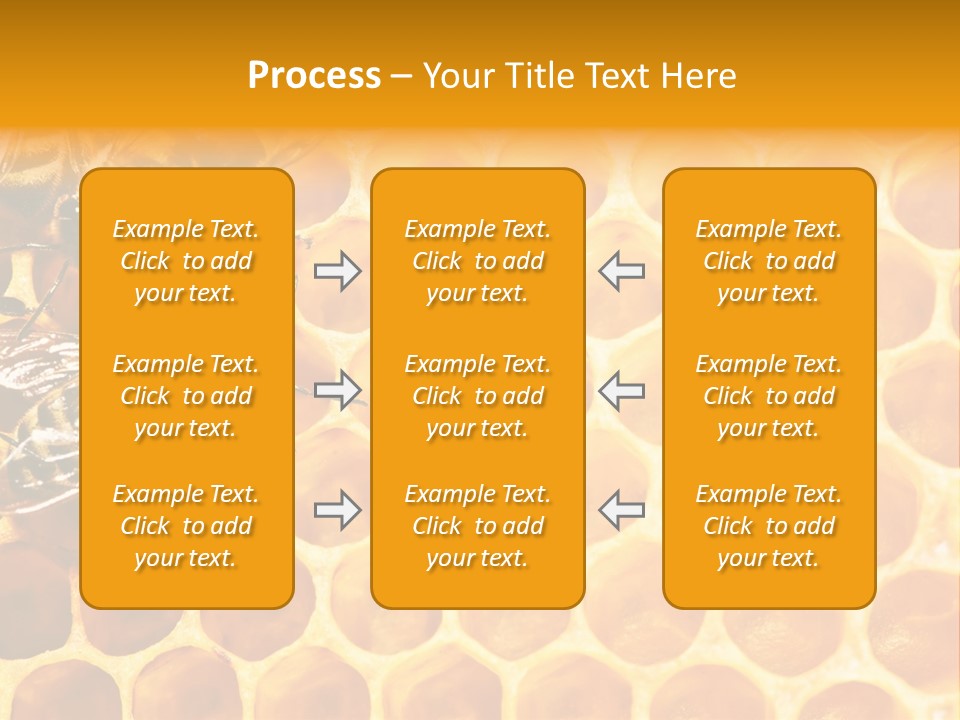 Process – Your Title Text Here

Example Text. Click to add your text.

Example Text. Click to add your text.

Example Text. Click to add your text.

Example Text. Click to add your text.

Example Text. Click to add your text.

Example Text. Click to add your text.

Example Text. Click to add your text.

Example Text. Click to add your text.

Example Text. Click to add your text.